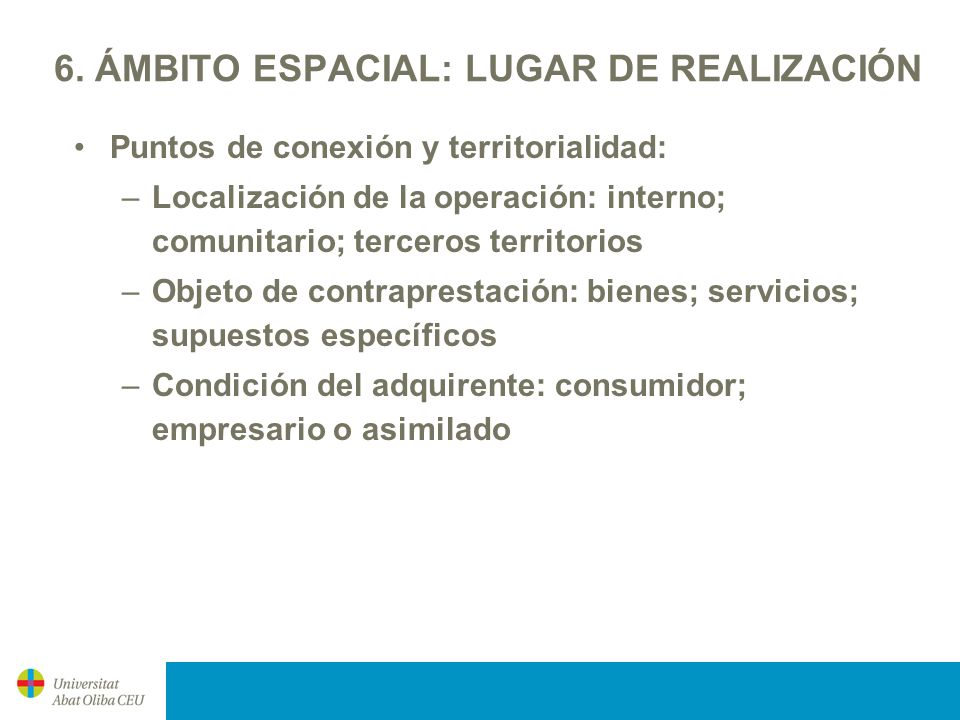 6. ÁMBITO ESPACIAL: LUGAR DE REALIZACIÓN

• Puntos de conexión y territorialidad:
– Localización de la operación: interno; comunitario; terceros territorios
– Objeto de contraprestación: bienes; servicios; supuestos específicos
– Condición del adquirente: consumidor; empresario o asimilado

Universitat
Abat Oliba CEU